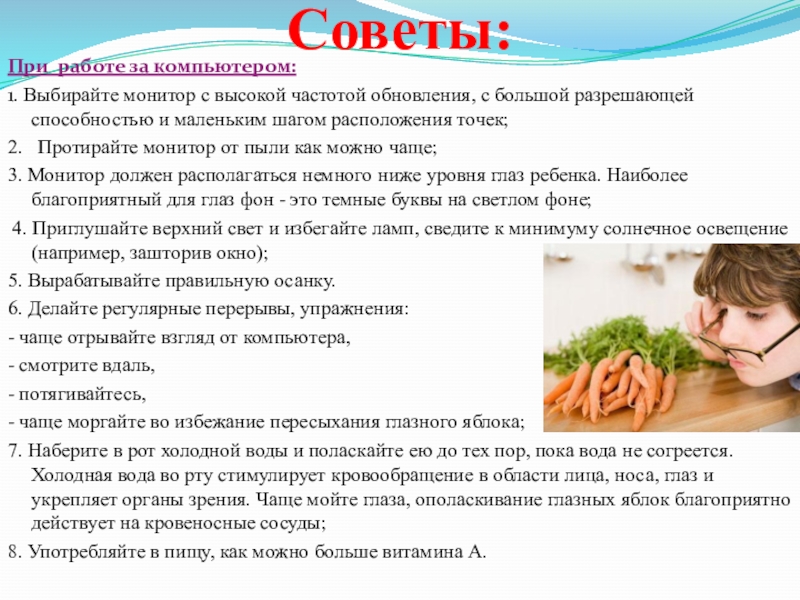 Советы:

При работе за компьютером:

1. Выбирайте монитор с высокой частотой обновления, с большой разрешающей способностью и маленьким шагом расположения точек;

2. Протирайте монитор от пыли как можно чаще;

3. Монитор должен располагаться немного ниже уровня глаз ребенка. Наиболее благоприятный для глаз фон - это темные буквы на светлом фоне;

4. Приглушайте верхний свет и избегайте ламп, сведите к минимуму солнечное освещение (например, зашторив окно);

5. Вырабатывайте правильную осанку.

6. Делайте регулярные перерывы, упражнения:

- чаще отрывайте взгляд от компьютера,

- смотрите вдаль,

- потягивайтесь,

- чаще моргайте во избежание пересыхания глазного яблока;

7. Наберите в рот холодной воды и поласкайте ею до тех пор, пока вода не согреется. Холодная вода во рту стимулирует кровообращение в области лица, носа, глаз и укрепляет органы зрения. Чаще мойте глаза, ополаскивание глазных яблок благоприятно действует на кровеносные сосуды;

8. Употребляйте в пищу, как можно больше витамина А.